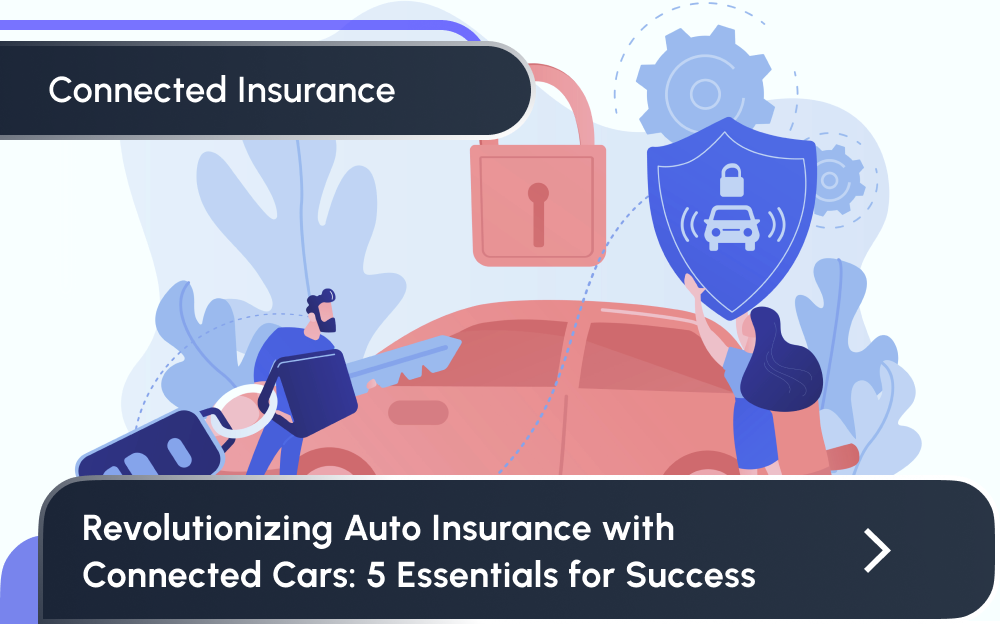 Connected Insurance

Revolutionizing Auto Insurance with Connected Cars: 5 Essentials for Success